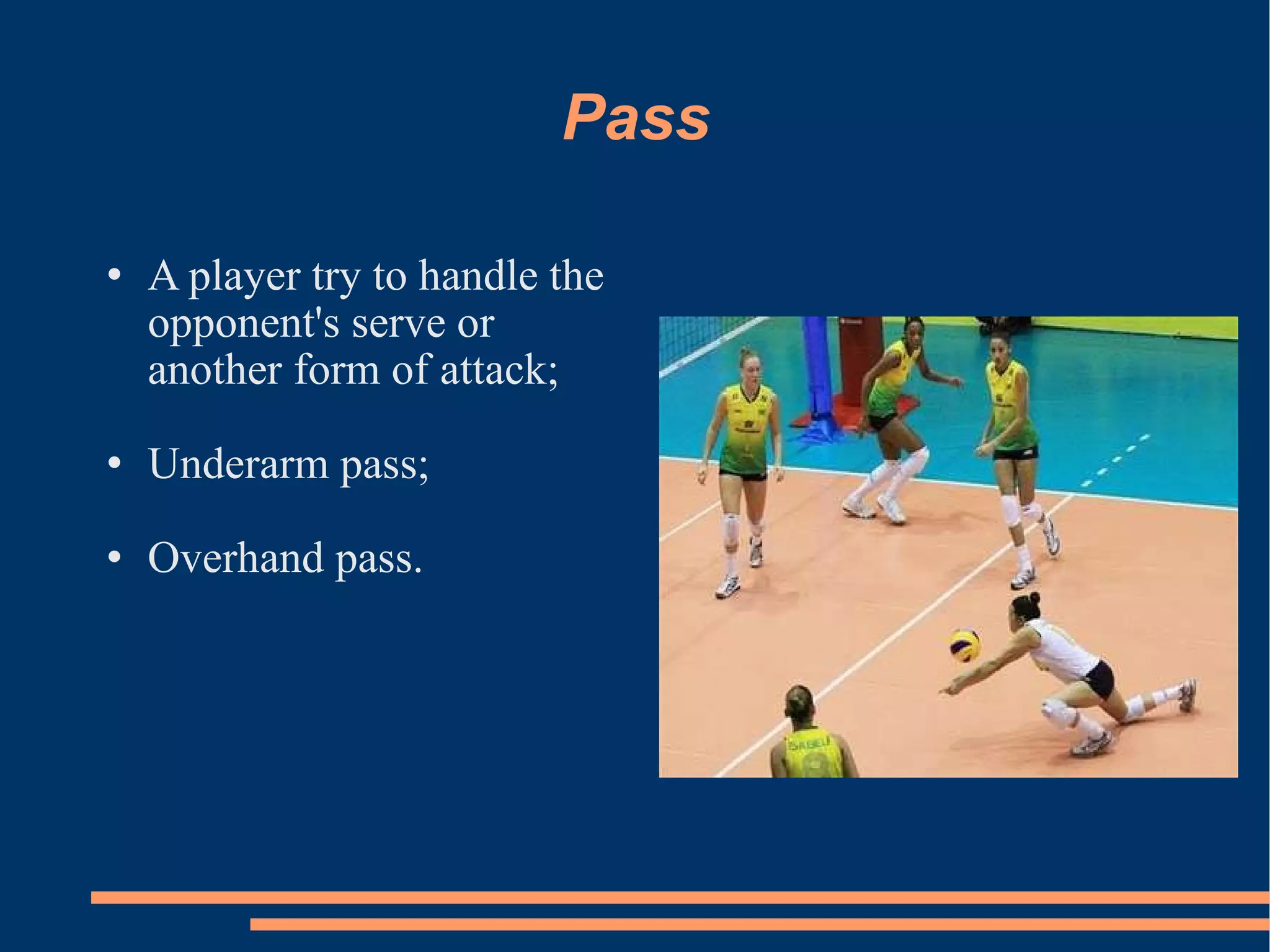 Pass

• A player try to handle the opponent's serve or another form of attack;

• Underarm pass;

• Overhand pass.